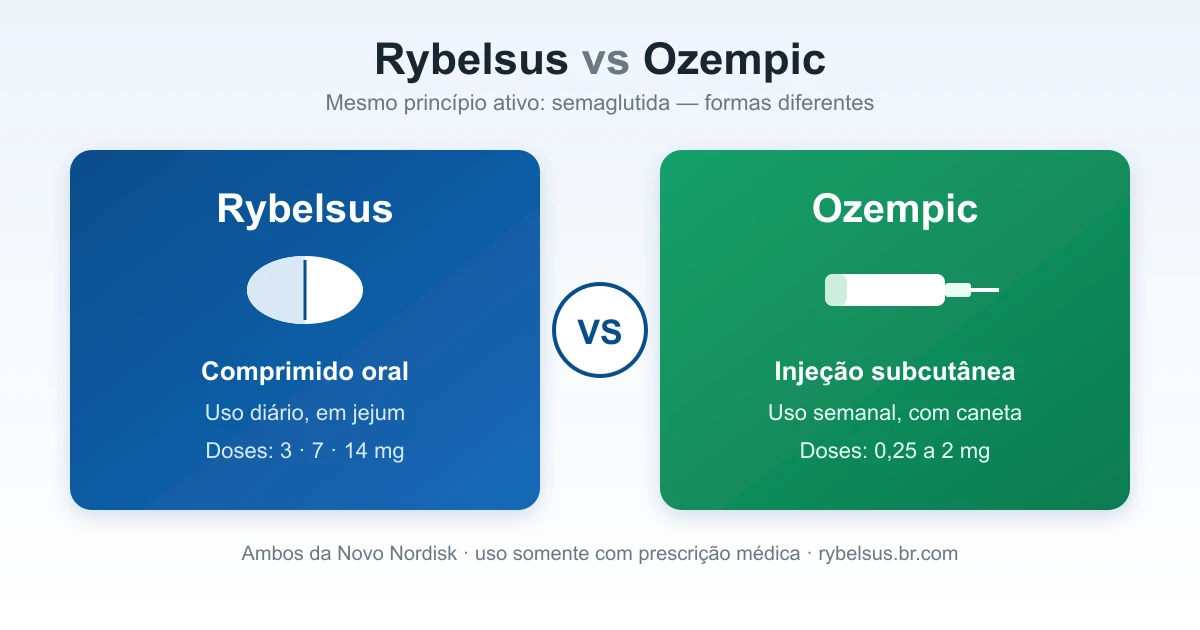 Rybelsus vs Ozempic

Mesmo princípio ativo: semaglutida — formas diferentes

Rybelsus

Comprimido oral

Uso diário, em jejum

Doses: 3 · 7 · 14 mg

VS

Ozempic

Injeção subcutânea

Uso semanal, com caneta

Doses: 0,25 a 2 mg

Ambos da Novo Nordisk · uso somente com prescrição médica · rybelsus.br.com